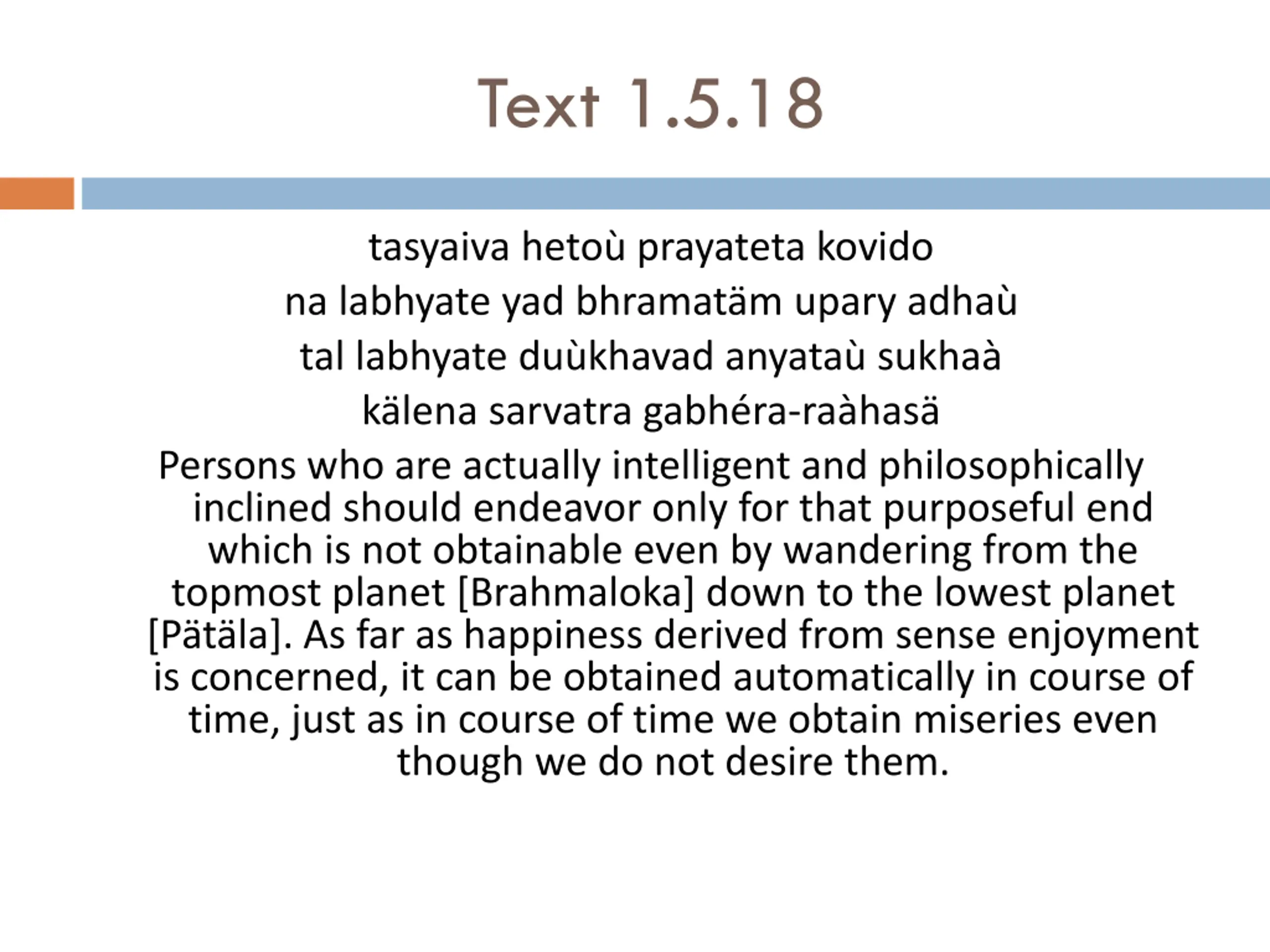 Text 1.5.18

tasyaiva hetoù prayateta kovido
na labhyate yad bhramatäm upary adhaù
tal labhyate duùkhavad anyataù sukhaà
kälena sarvatra gabhéra-raàhasä

Persons who are actually intelligent and philosophically inclined should endeavor only for that purposeful end which is not obtainable even by wandering from the topmost planet [Brahmaloka] down to the lowest planet [Pätäla]. As far as happiness derived from sense enjoyment is concerned, it can be obtained automatically in course of time, just as in course of time we obtain miseries even though we do not desire them.